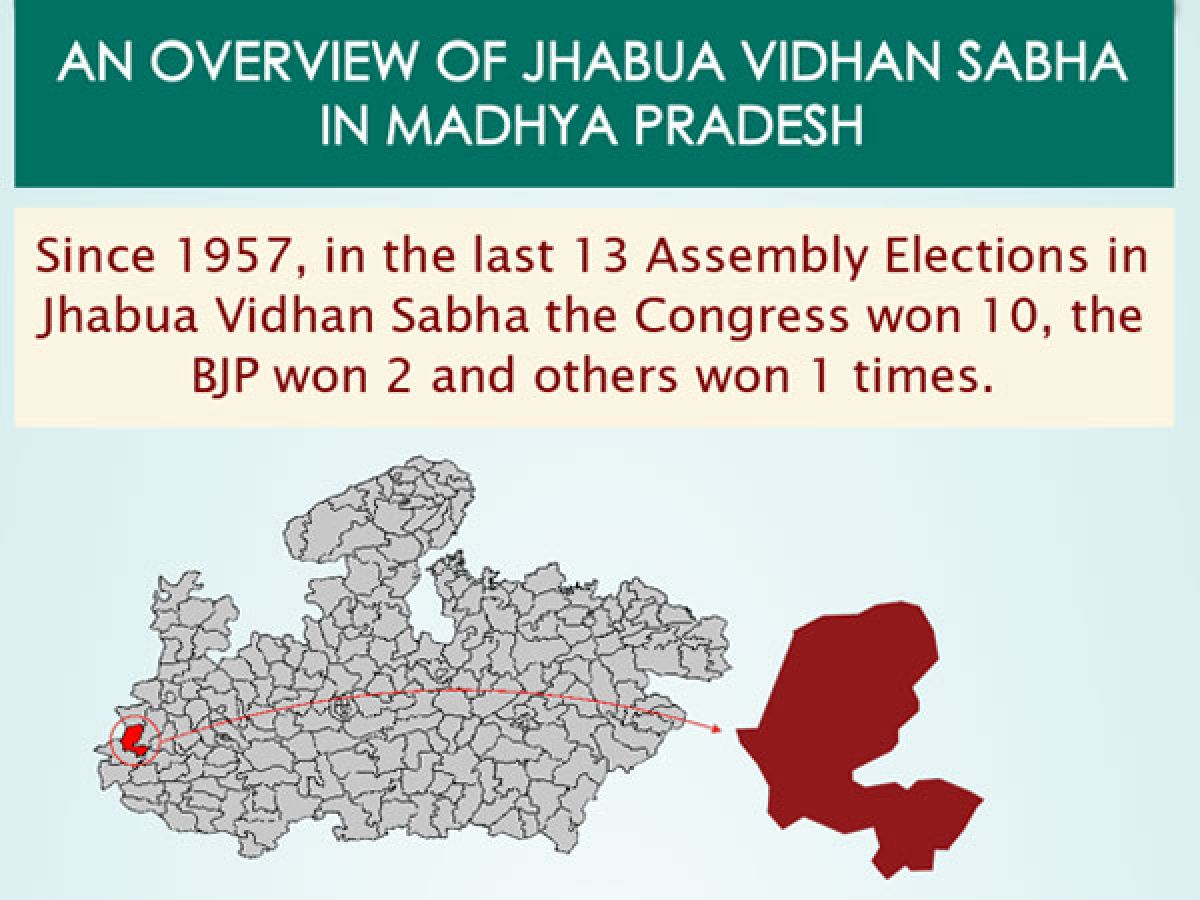 AN OVERVIEW OF JHABUA VIDHAN SABHA IN MADHYA PRADESH

Since 1957, in the last 13 Assembly Elections in Jhabua Vidhan Sabha the Congress won 10, the BJP won 2 and others won 1 times.